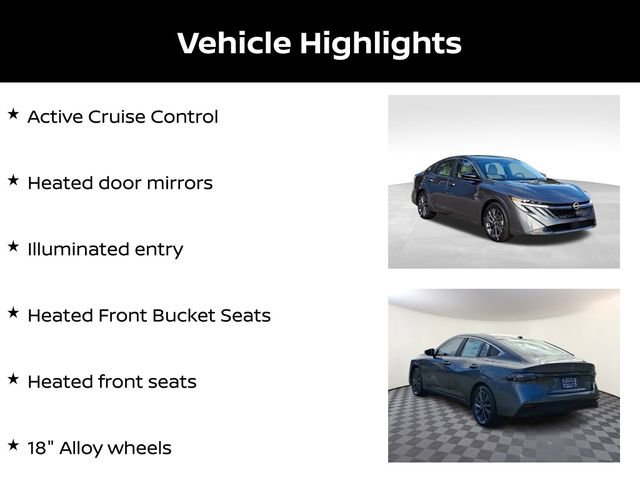 Vehicle Highlights

★ Active Cruise Control

★ Heated door mirrors

★ Illuminated entry

★ Heated Front Bucket Seats

★ Heated front seats

★ 18" Alloy wheels